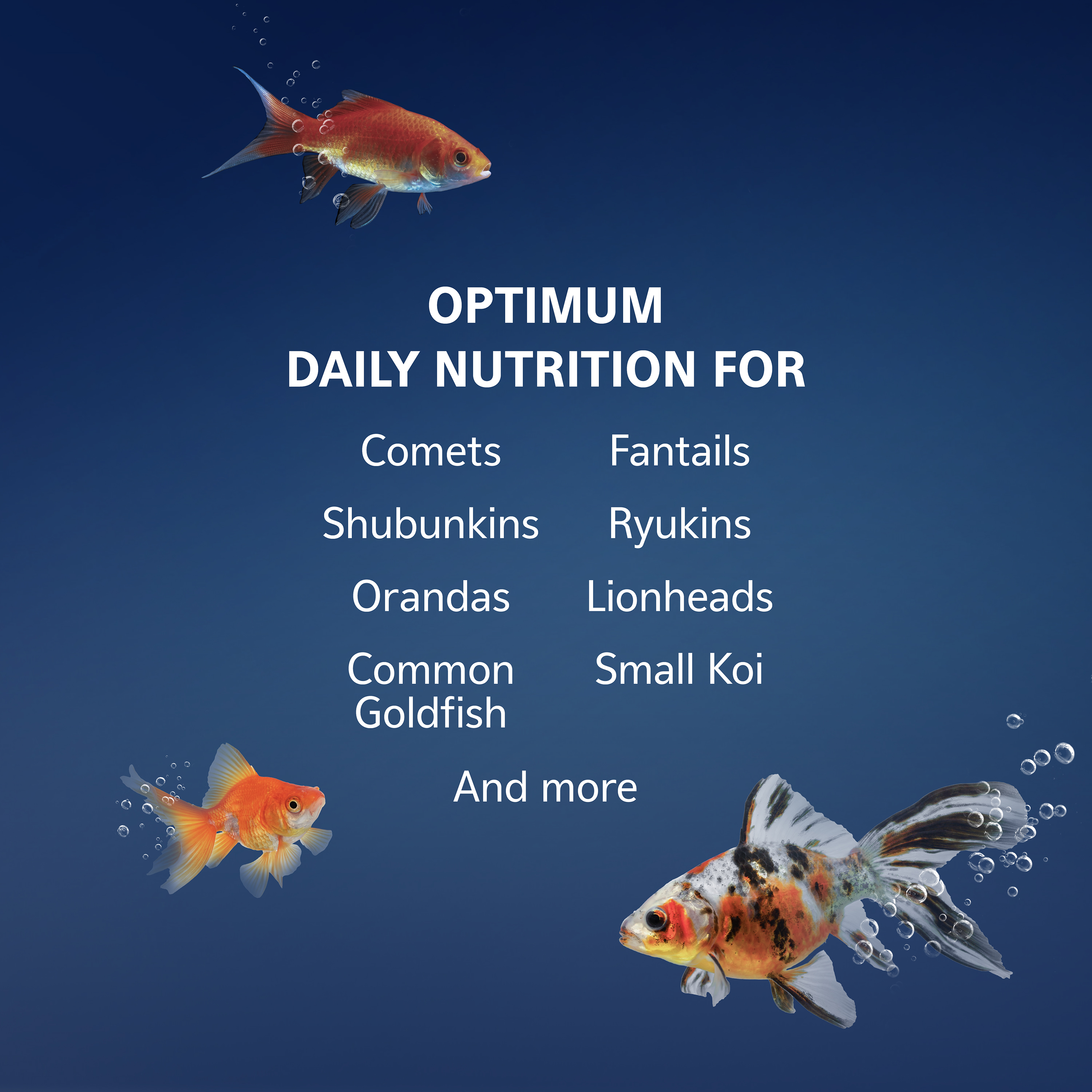 OPTIMUM
DAILY NUTRITION FOR

Comets
Shubunkins
Orandas
Common Goldfish

Fantails
Ryukins
Lionheads
Small Koi

And more